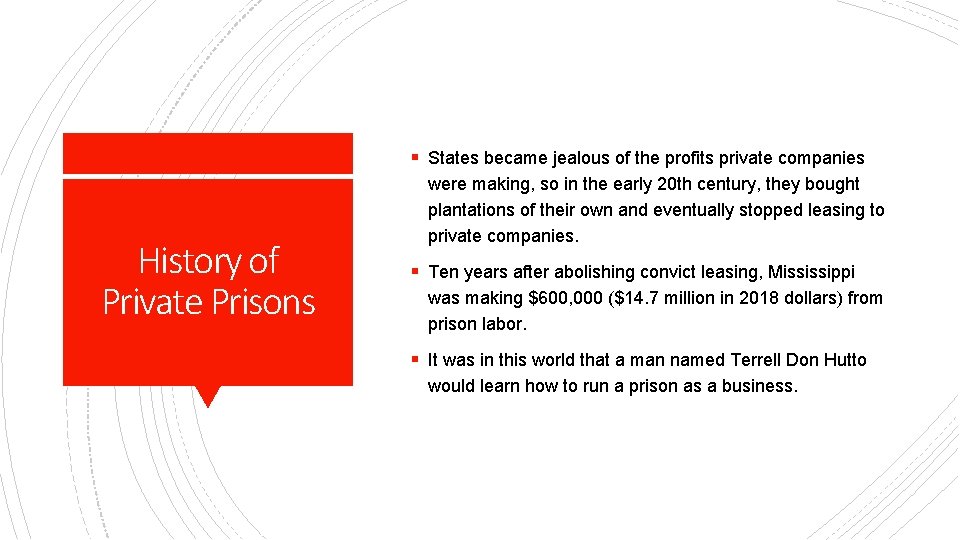 History of Private Prisons

▪ States became jealous of the profits private companies were making, so in the early 20th century, they bought plantations of their own and eventually stopped leasing to private companies.

▪ Ten years after abolishing convict leasing, Mississippi was making \$600,000 (\$14.7 million in 2018 dollars) from prison labor.

▪ It was in this world that a man named Terrell Don Hutto would learn how to run a prison as a business.